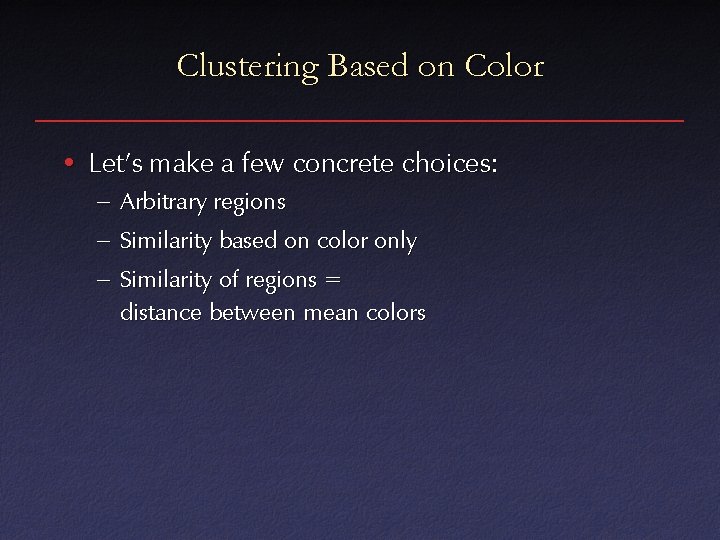 Clustering Based on Color

• Let's make a few concrete choices:
– Arbitrary regions
– Similarity based on color only
– Similarity of regions = distance between mean colors